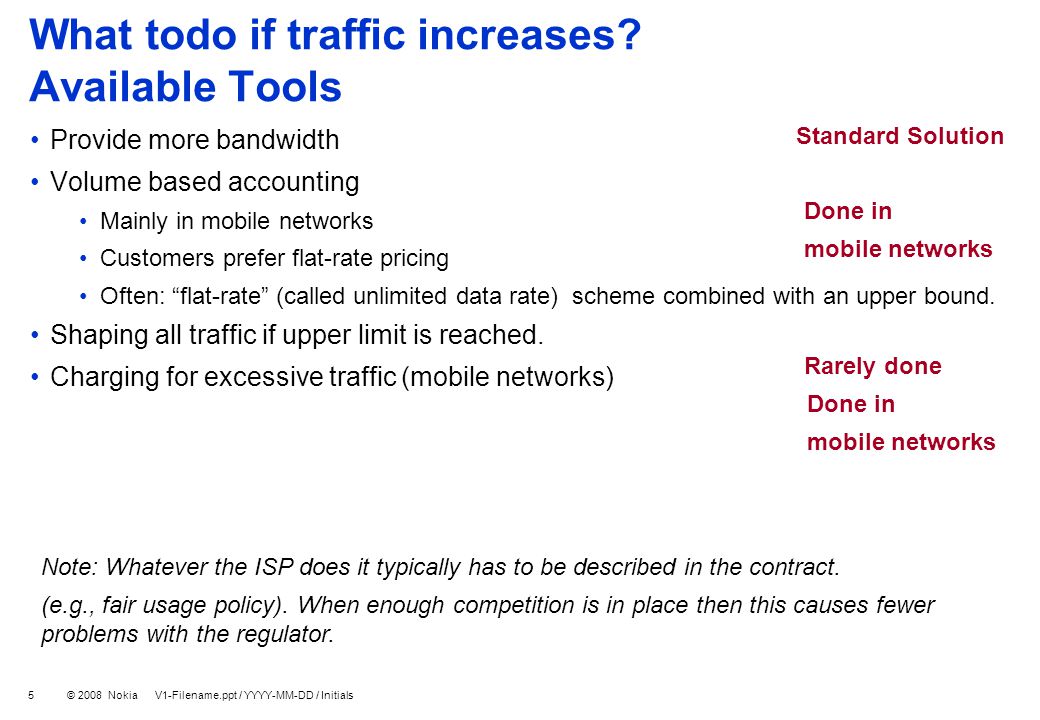 What todo if traffic increases?
Available Tools

• Provide more bandwidth
• Volume based accounting
  • Mainly in mobile networks
  • Customers prefer flat-rate pricing
  • Often: “flat-rate” (called unlimited data rate) scheme combined with an upper bound.
• Shaping all traffic if upper limit is reached.
• Charging for excessive traffic (mobile networks)

Standard Solution

Done in
mobile networks

Rarely done

Done in
mobile networks

Note: Whatever the ISP does it typically has to be described in the contract.

(e.g., fair usage policy). When enough competition is in place then this causes fewer problems with the regulator.

5 © 2008 Nokia V1-Filename.ppt / YYYY-MM-DD / Initials